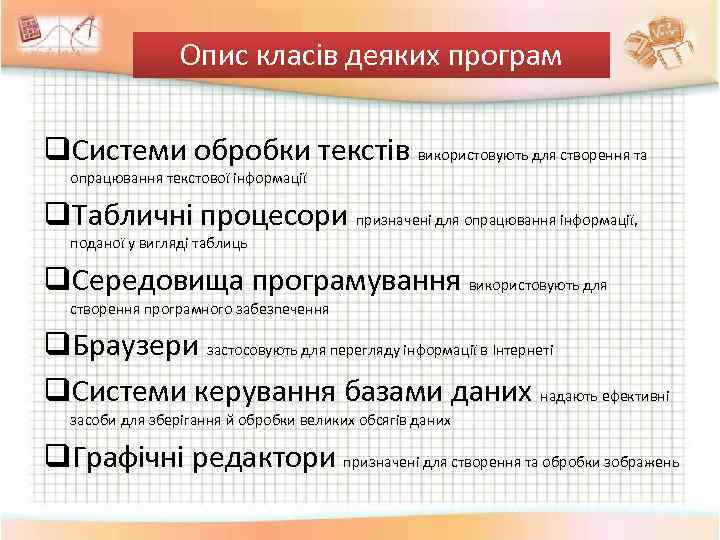 Опис класів деяких програм

❑Системи обробки текстів використовують для створення та опрацювання текстової інформації

❑Табличні процесори призначені для опрацювання інформації, поданої у вигляді таблиць

❑Середовища програмування використовують для створення програмного забезпечення

❑Браузери застосовують для перегляду інформації в Інтернеті

❑Системи керування базами даних надають ефективні засоби для зберігання й обробки великих обсягів даних

❑Графічні редактори призначені для створення та обробки зображень